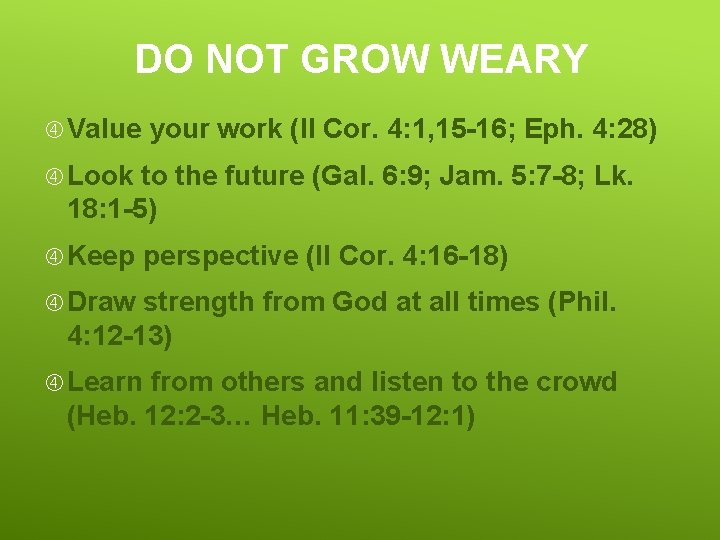 DO NOT GROW WEARY

④ Value your work (II Cor. 4:1,15-16; Eph. 4:28)

④ Look to the future (Gal. 6:9; Jam. 5:7-8; Lk. 18:1-5)

④ Keep perspective (II Cor. 4:16-18)

④ Draw strength from God at all times (Phil. 4:12-13)

④ Learn from others and listen to the crowd (Heb. 12:2-3… Heb. 11:39-12:1)